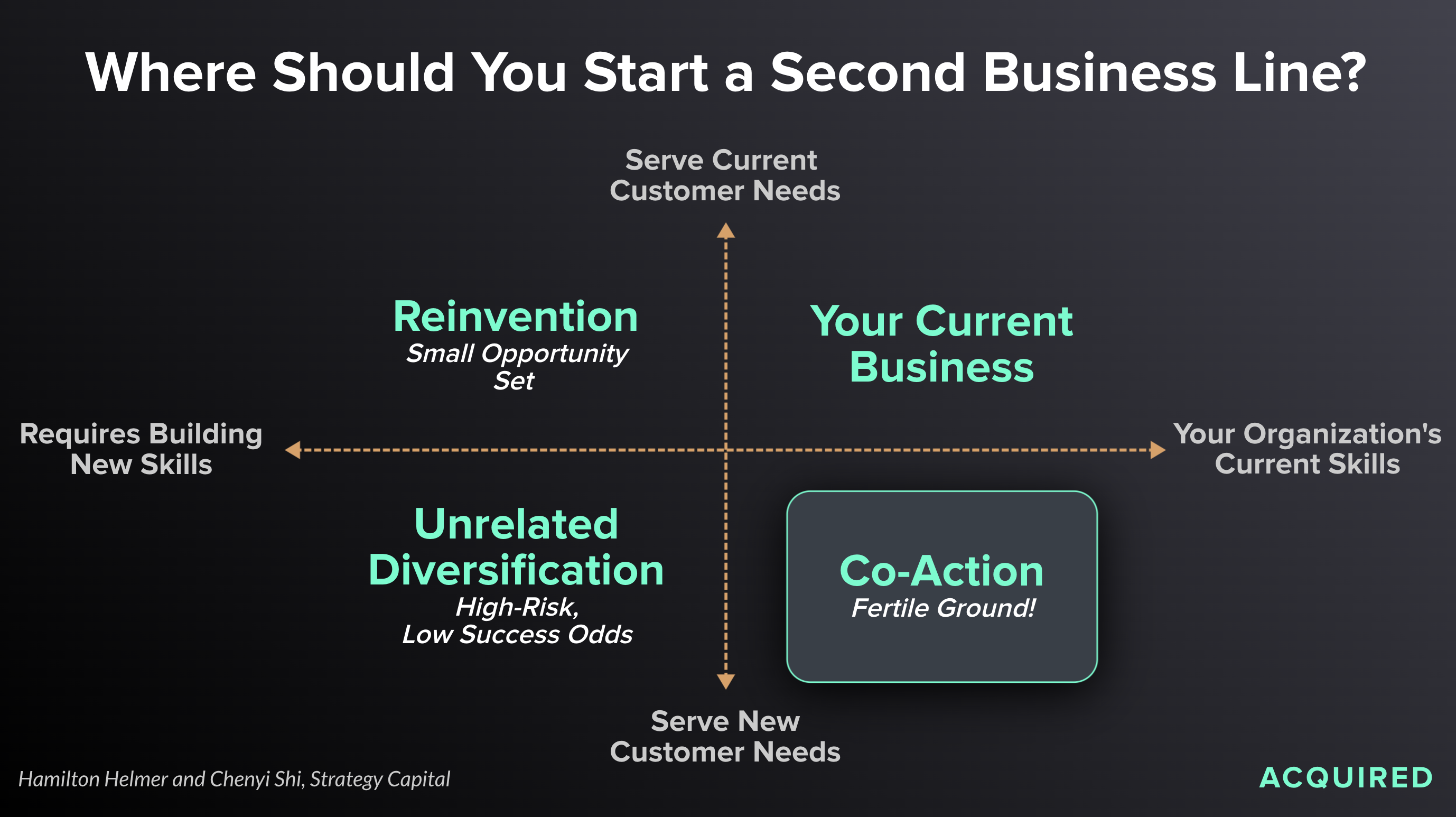 Where Should You Start a Second Business Line?

Serve Current Customer Needs

Reinvention
Small Opportunity Set

Your Current Business

Requires Building New Skills

Your Organization's Current Skills

Unrelated Diversification
High-Risk, Low Success Odds

Co-Action
Fertile Ground!

Serve New Customer Needs

Hamilton Helmer and Chenyi Shi, Strategy Capital

ACQUIRED